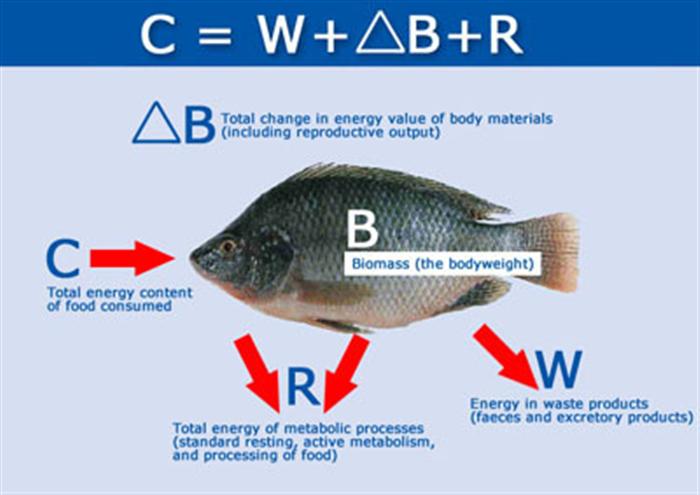 $C = W + \triangle B + R$

$\triangle B$ Total change in energy value of body materials (including reproductive output)

B
Biomass (the bodyweight)

C
Total energy content of food consumed

R
Total energy of metabolic processes (standard resting, active metabolism, and processing of food)

W
Energy in waste products (faeces and excretory products)